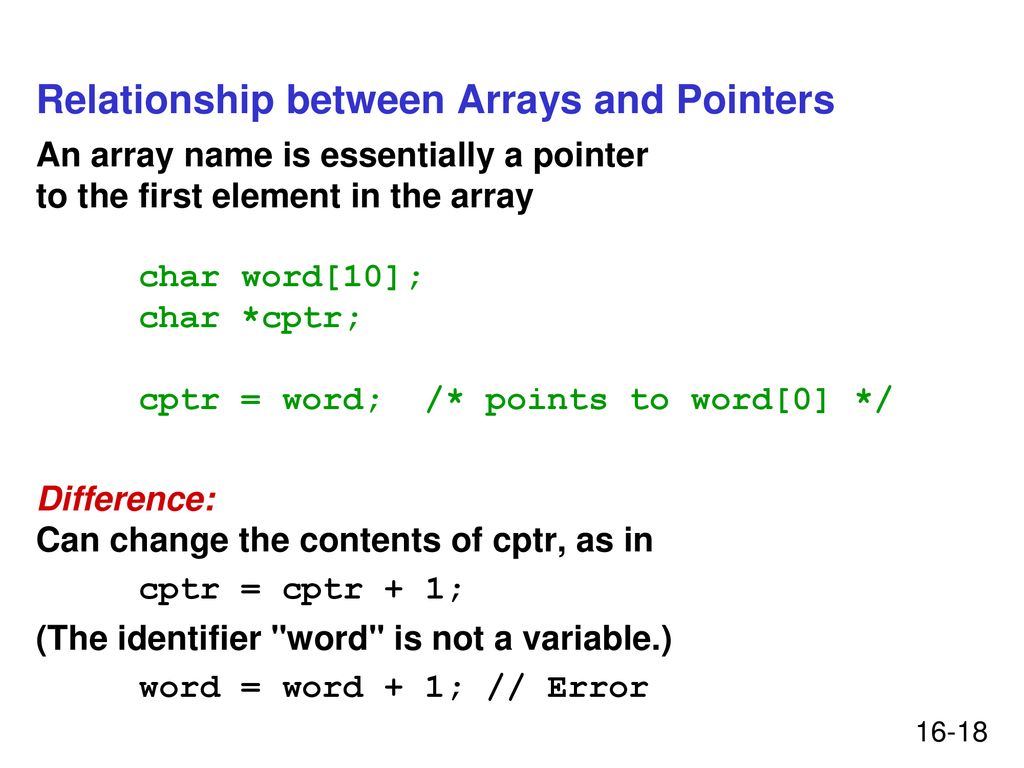 Relationship between Arrays and Pointers

An array name is essentially a pointer to the first element in the array

char word[10];
char *cptr;

cptr = word;  /* points to word[0] */

Difference:
Can change the contents of cptr, as in

cptr = cptr + 1;

(The identifier "word" is not a variable.)

word = word + 1; // Error

16-18